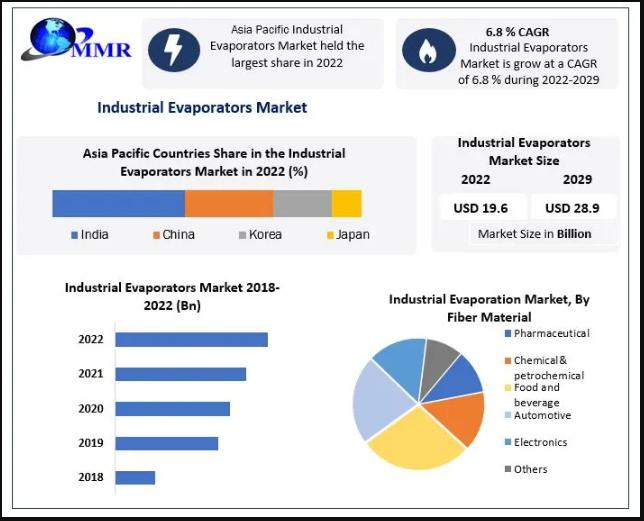 MMR

Asia Pacific Industrial Evaporators Market held the largest share in 2022

6.8 % CAGR
Industrial Evaporators Market is grow at a CAGR of 6.8 % during 2022-2029

Industrial Evaporators Market

Asia Pacific Countries Share in the Industrial Evaporators Market in 2022 (%)

India China Korea Japan

Industrial Evaporators Market Size

| 2022 | 2029 |
|---|---|
| USD 19.6 | USD 28.9 |

Market Size in Billion

Industrial Evaporators Market 2018-2022 (Bn)

2022
2021
2020
2019
2018

Industrial Evaporation Market, By Fiber Material

Pharmaceutical
Chemical & petrochemical
Food and beverage
Automotive
Electronics
Others